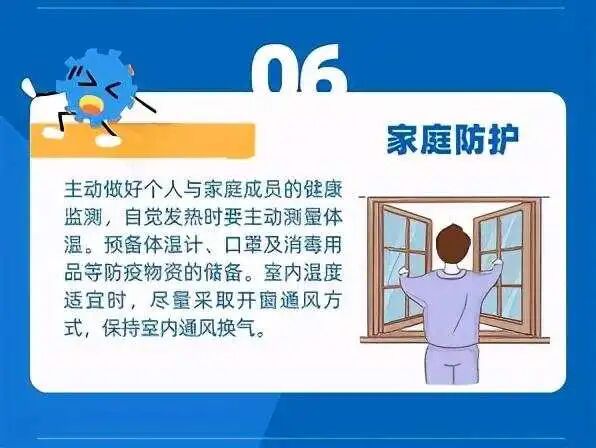 06

家庭防护

主动做好个人与家庭成员的健康监测，自觉发热时要主动测量体温。预备体温计、口罩及消毒用品等防疫物资的储备。室内温度适宜时，尽量采取开窗通风方式，保持室内通风换气。